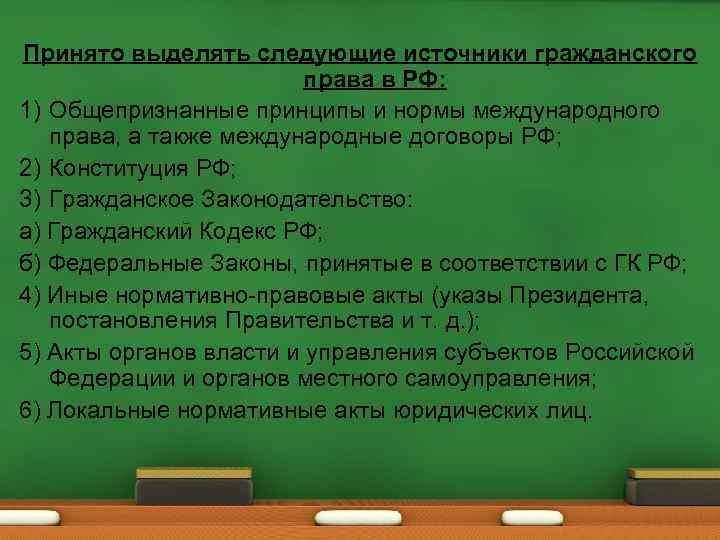 Принято выделять следующие источники гражданского права в РФ:

1) Общепризнанные принципы и нормы международного права, а также международные договоры РФ;

2) Конституция РФ;

3) Гражданское Законодательство:

а) Гражданский Кодекс РФ;

б) Федеральные Законы, принятые в соответствии с ГК РФ;

4) Иные нормативно-правовые акты (указы Президента, постановления Правительства и т. д.);

5) Акты органов власти и управления субъектов Российской Федерации и органов местного самоуправления;

6) Локальные нормативные акты юридических лиц.